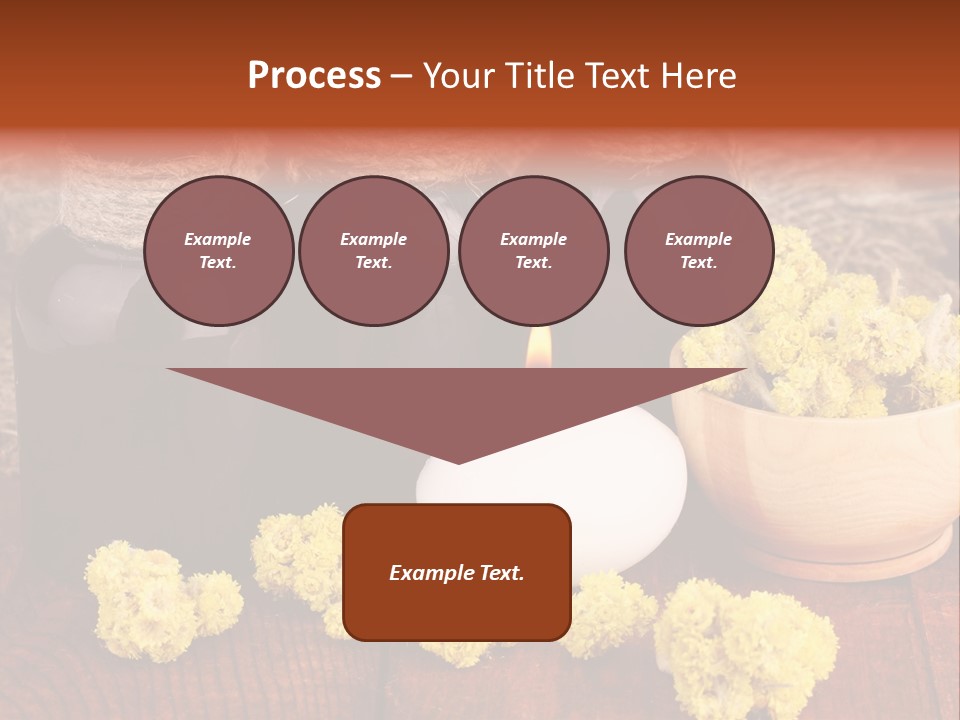 Process – Your Title Text Here

Example Text.

Example Text.

Example Text.

Example Text.

Example Text.